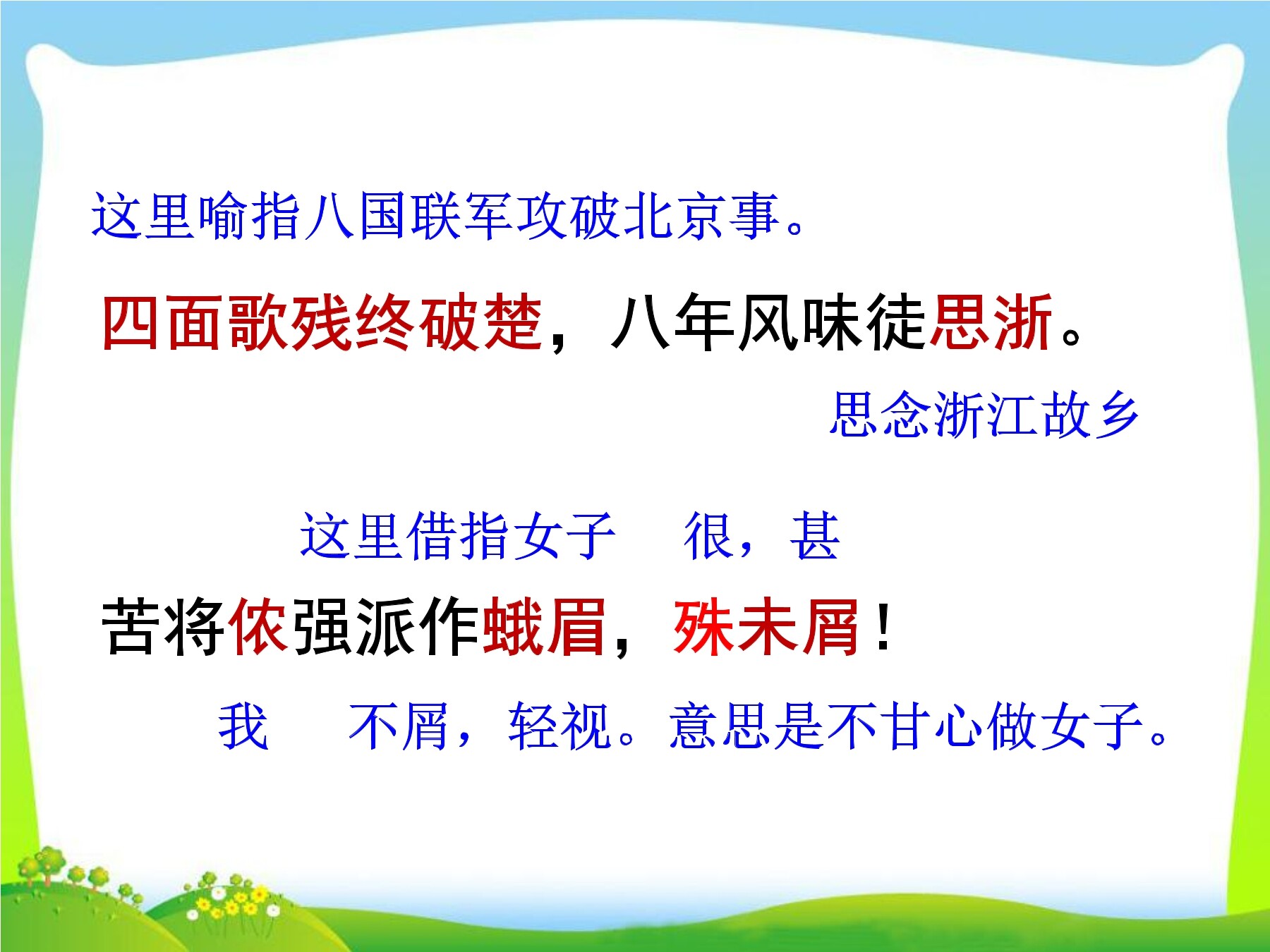 这里喻指八国联军攻破北京事。

四面歌残终破楚，八年风味徒思浙。

思念浙江故乡

这里借指女子　很，甚

苦将侬强派作蛾眉，殊未屑！

我　不屑，轻视。意思是不甘心做女子。